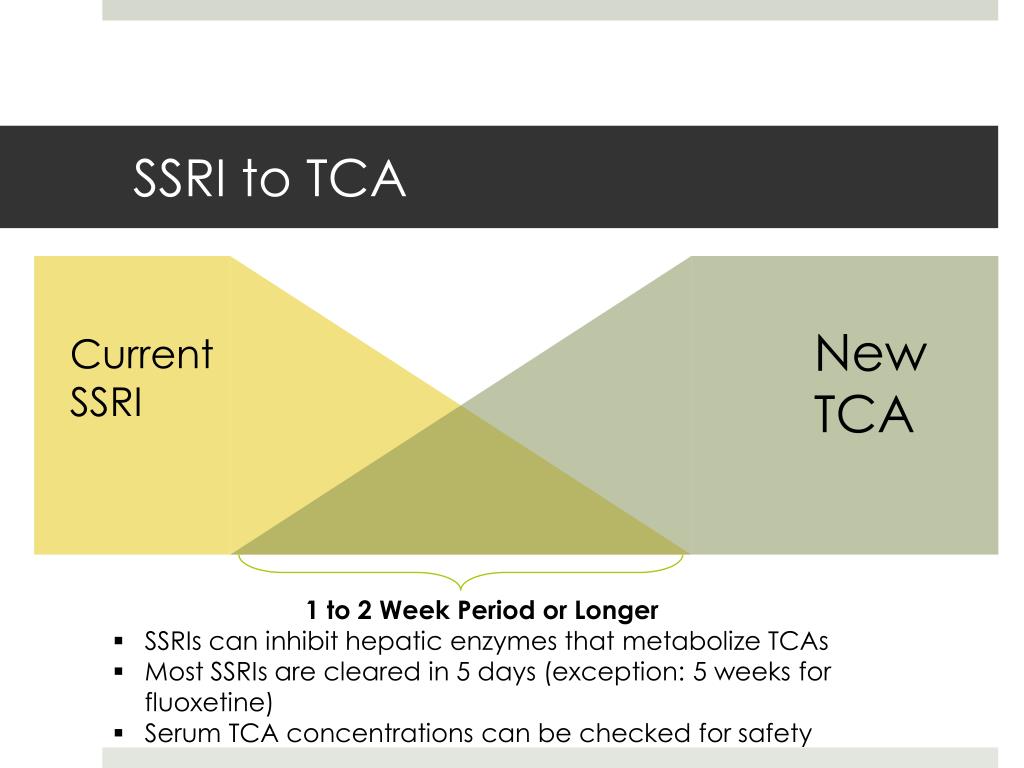 SSRI to TCA

Current
SSRI

New
TCA

1 to 2 Week Period or Longer

• SSRIs can inhibit hepatic enzymes that metabolize TCAs
• Most SSRIs are cleared in 5 days (exception: 5 weeks for fluoxetine)
• Serum TCA concentrations can be checked for safety